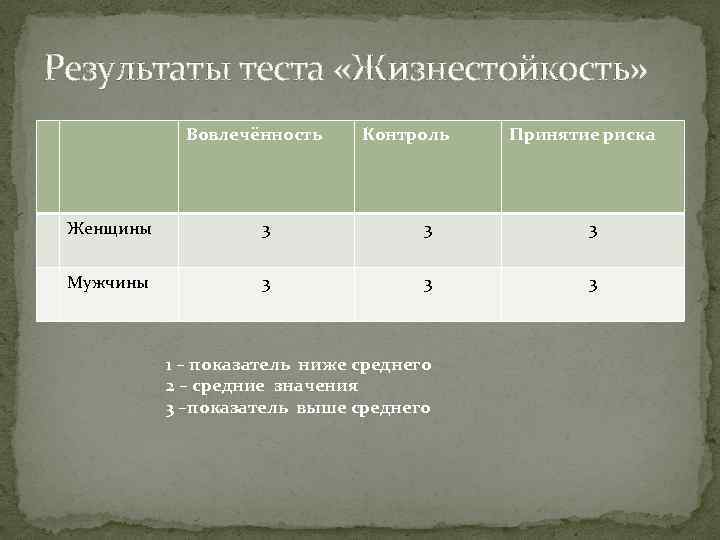 Результаты теста «Жизнестойкость»

| | | Вовлечённость | Контроль | Принятие риска |
|---|---|---|---|---|
| | Женщины | 3 | 3 | 3 |
| | Мужчины | 3 | 3 | 3 |

1 – показатель ниже среднего
2 – средние значения
3 –показатель выше среднего